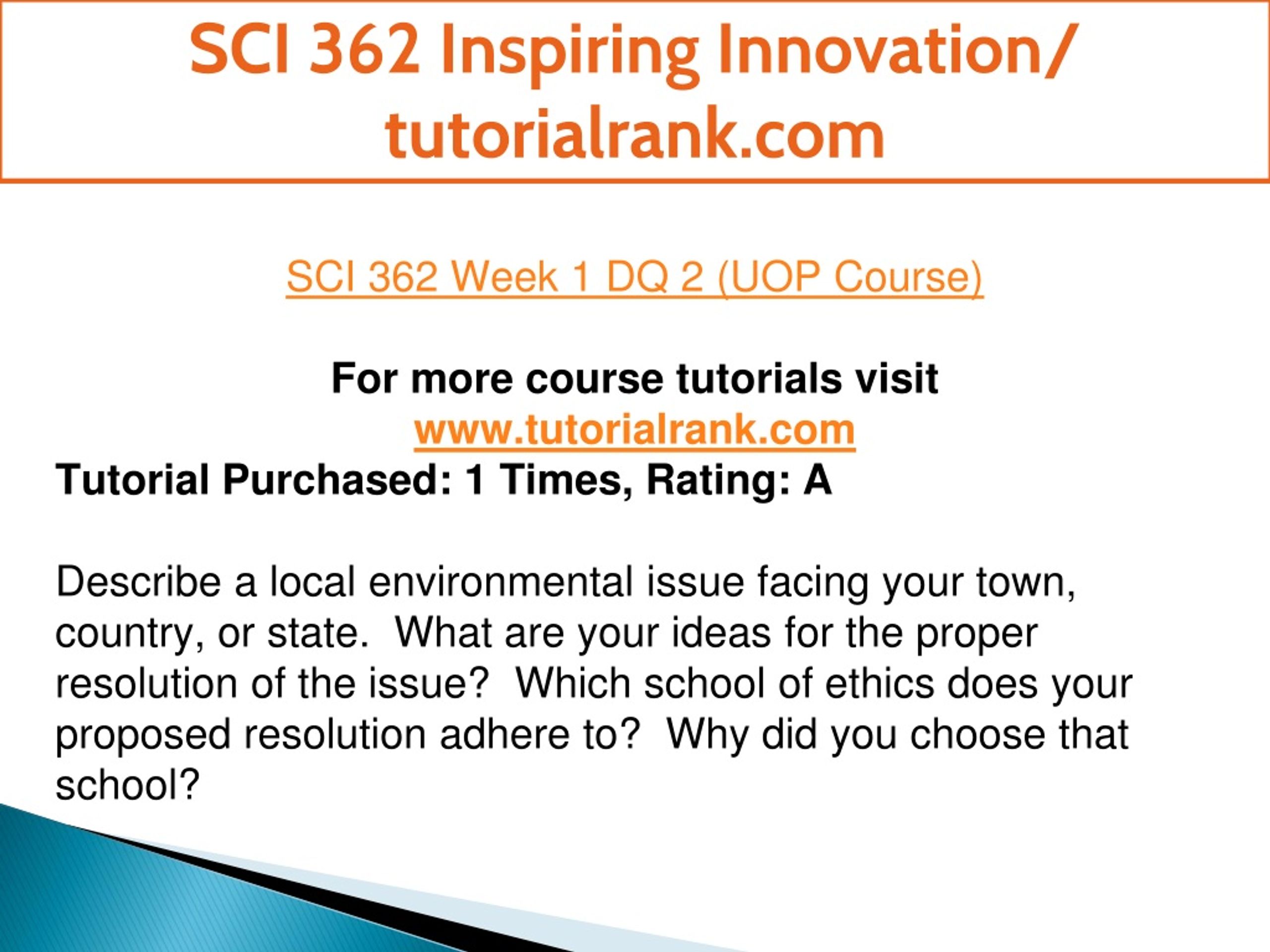 SCI 362 Inspiring Innovation/ tutorialrank.com

SCI 362 Week 1 DQ 2 (UOP Course)

For more course tutorials visit
www.tutorialrank.com
Tutorial Purchased: 1 Times, Rating: A

Describe a local environmental issue facing your town, country, or state. What are your ideas for the proper resolution of the issue? Which school of ethics does your proposed resolution adhere to? Why did you choose that school?